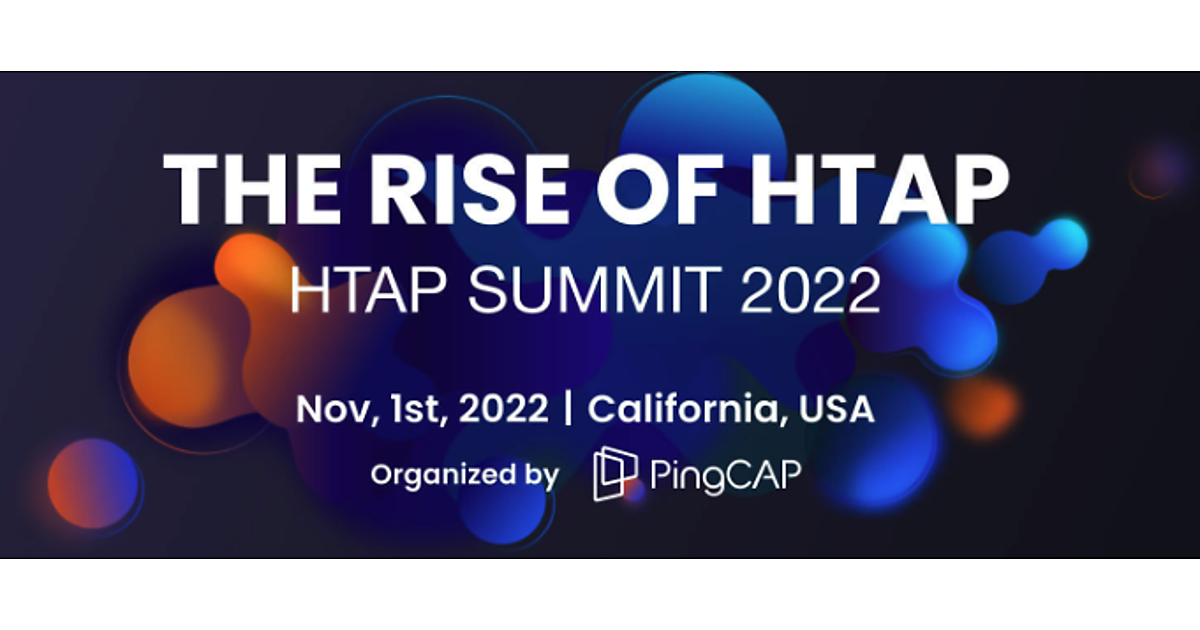 THE RISE OF HTAP
HTAP SUMMIT 2022

Nov, 1st, 2022 | California, USA

Organized by PingCAP